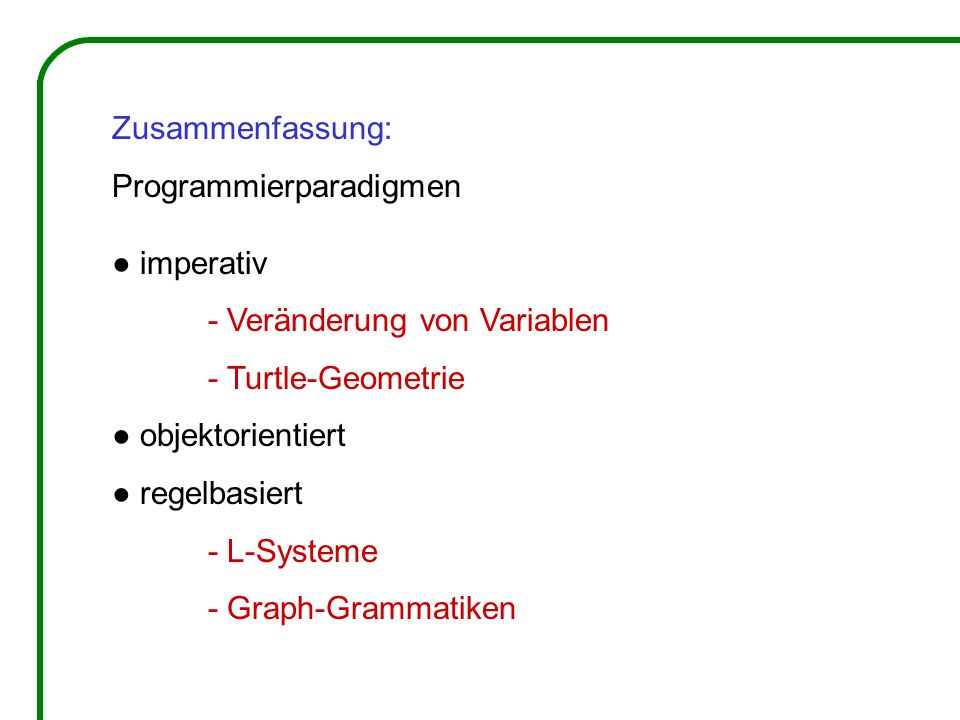 Zusammenfassung:

Programmierparadigmen

● imperativ

- Veränderung von Variablen

- Turtle-Geometrie

● objektorientiert

● regelbasiert

- L-Systeme

- Graph-Grammatiken